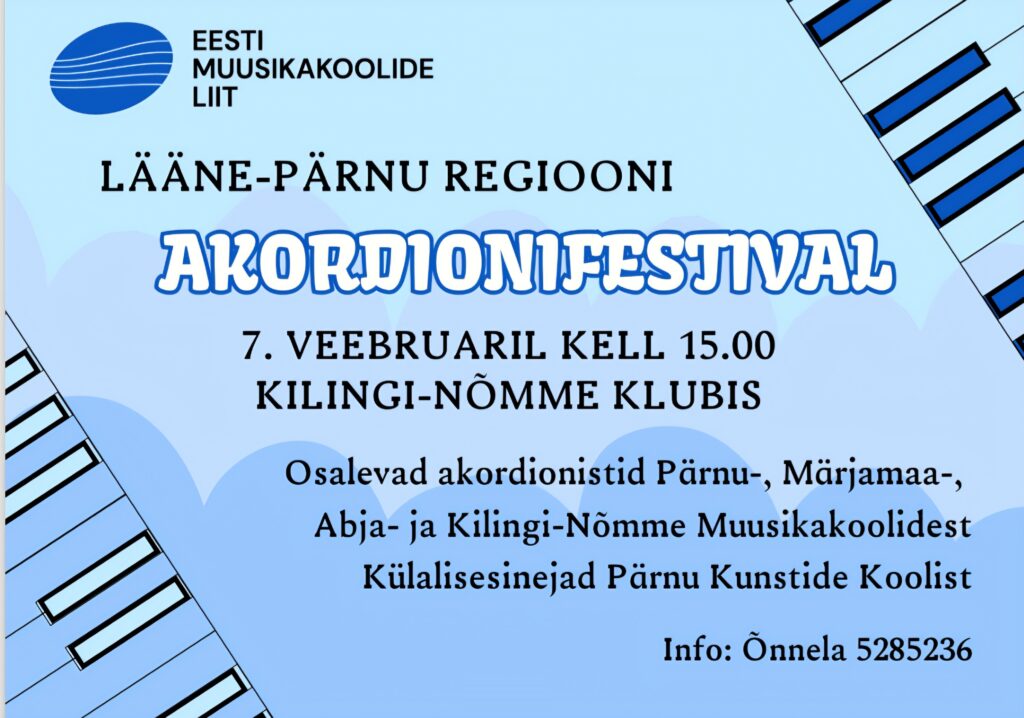 EESTI
MUUSIKAKOOLIDE
LIIT

LÄÄNE-PÄRNU REGIOONI

AKORDIONIFESTIVAL

7. VEEBRUARIL KELL 15.00
KILINGI-NÕMME KLUBIS

Osalevad akordionistid Pärnu-, Märjamaa-, Abja- ja Kilingi-Nõmme Muusikakoolidest
Külalisesinejad Pärnu Kunstide Koolist

Info: Õnnela 5285236